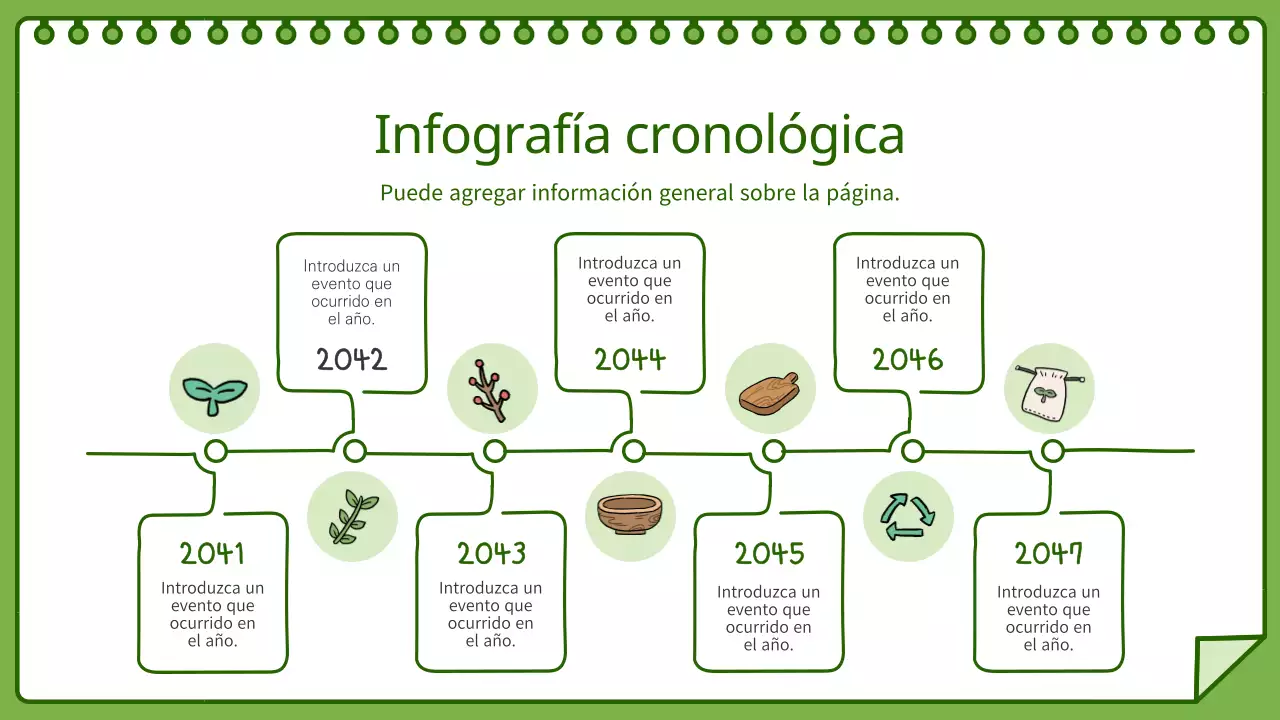 Infografía cronológica

Puede agregar información general sobre la página.

2041
Introduzca un evento que ocurrido en el año.

Introduzca un evento que ocurrido en el año.
2042

2043
Introduzca un evento que ocurrido en el año.

Introduzca un evento que ocurrido en el año.
2044

2045
Introduzca un evento que ocurrido en el año.

Introduzca un evento que ocurrido en el año.
2046

2047
Introduzca un evento que ocurrido en el año.